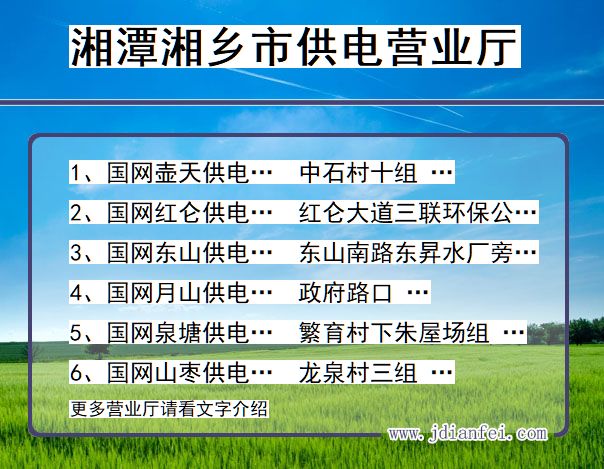 湘潭湘乡市供电营业厅

1、国网壶天供电… 中石村十组 …
2、国网红仑供电… 红仑大道三联环保公…
3、国网东山供电… 东山南路东昇水厂旁…
4、国网月山供电… 政府路口 …
5、国网泉塘供电… 繁育村下朱屋场组 …
6、国网山枣供电… 龙泉村三组 …

更多营业厅请看文字介绍

www.jdianfei.com